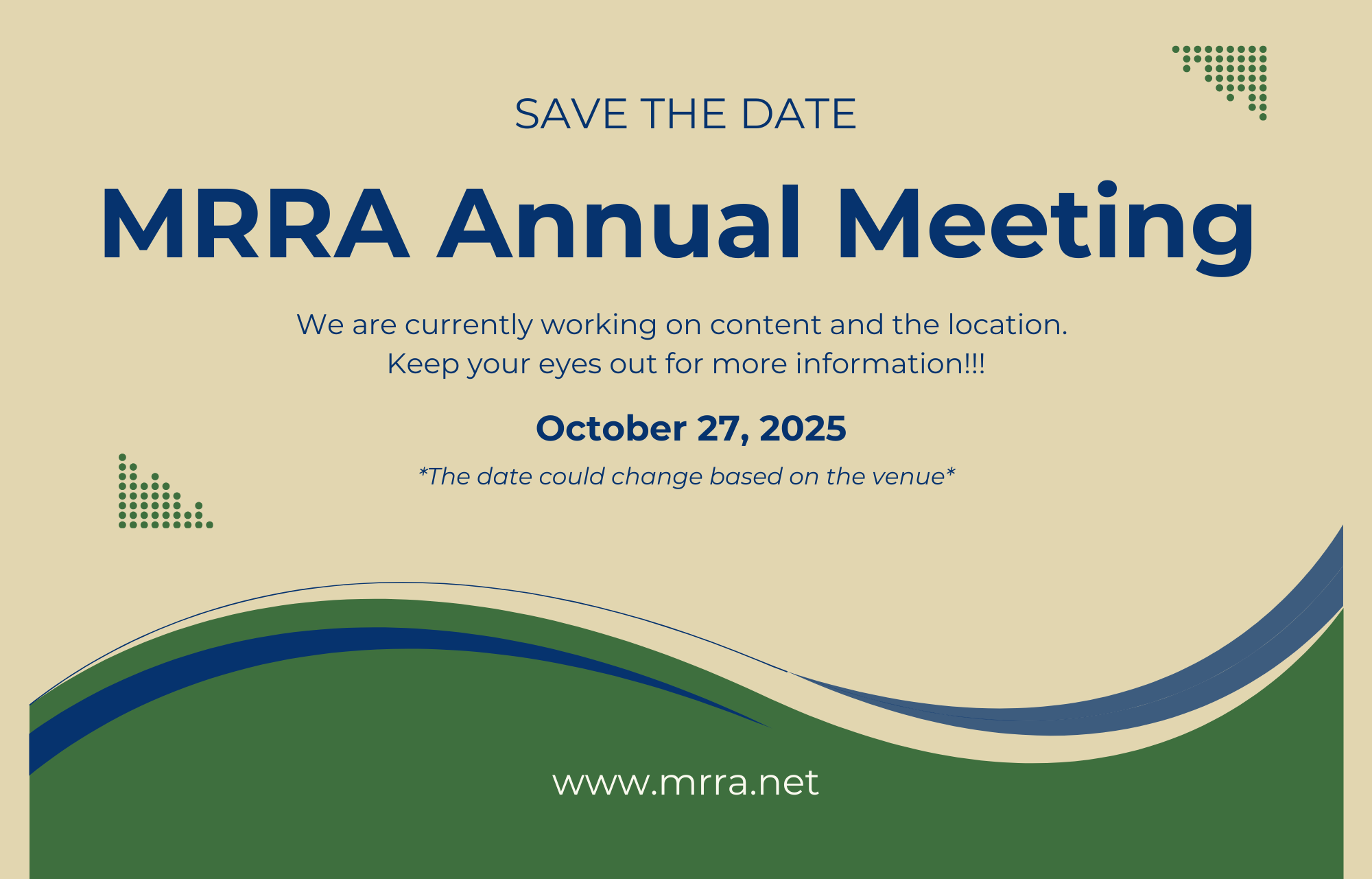 SAVE THE DATE

MRRA Annual Meeting

We are currently working on content and the location.
Keep your eyes out for more information!!!

October 27, 2025

*The date could change based on the venue*

www.mrra.net